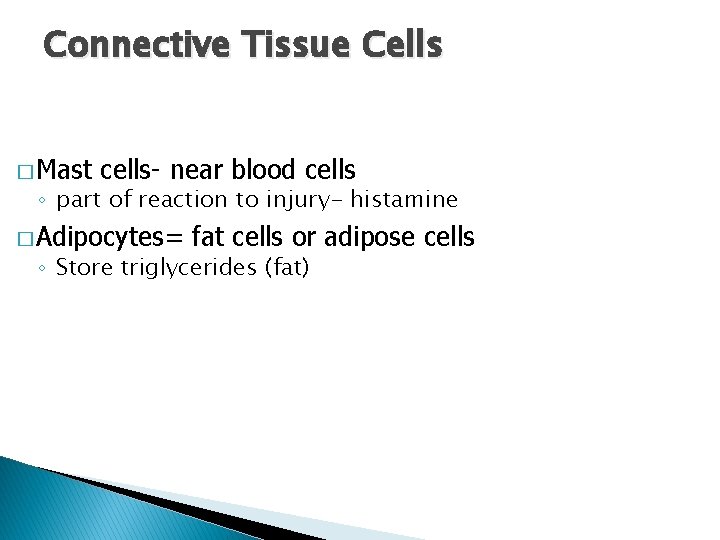 Connective Tissue Cells

□ Mast cells- near blood cells
◦ part of reaction to injury- histamine

□ Adipocytes= fat cells or adipose cells
◦ Store triglycerides (fat)